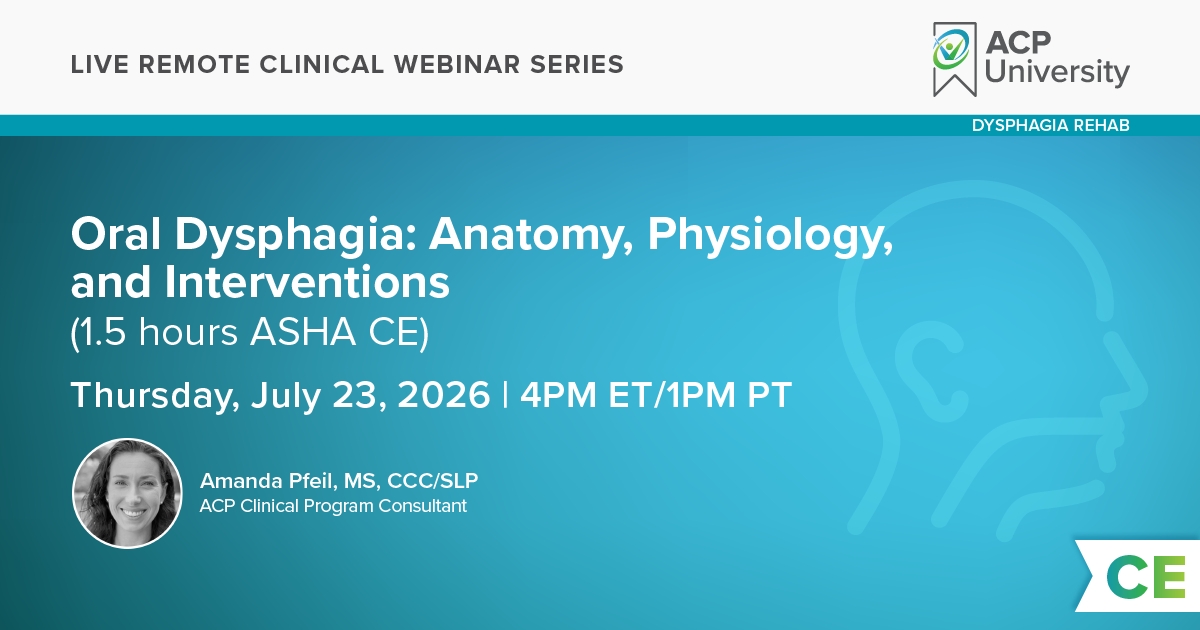 LIVE REMOTE CLINICAL WEBINAR SERIES

ACP University

DYSPHAGIA REHAB

Oral Dysphagia: Anatomy, Physiology, and Interventions
(1.5 hours ASHA CE)

Thursday, July 23, 2026 | 4PM ET/1PM PT

Amanda Pfeil, MS, CCC/SLP
ACP Clinical Program Consultant

CE